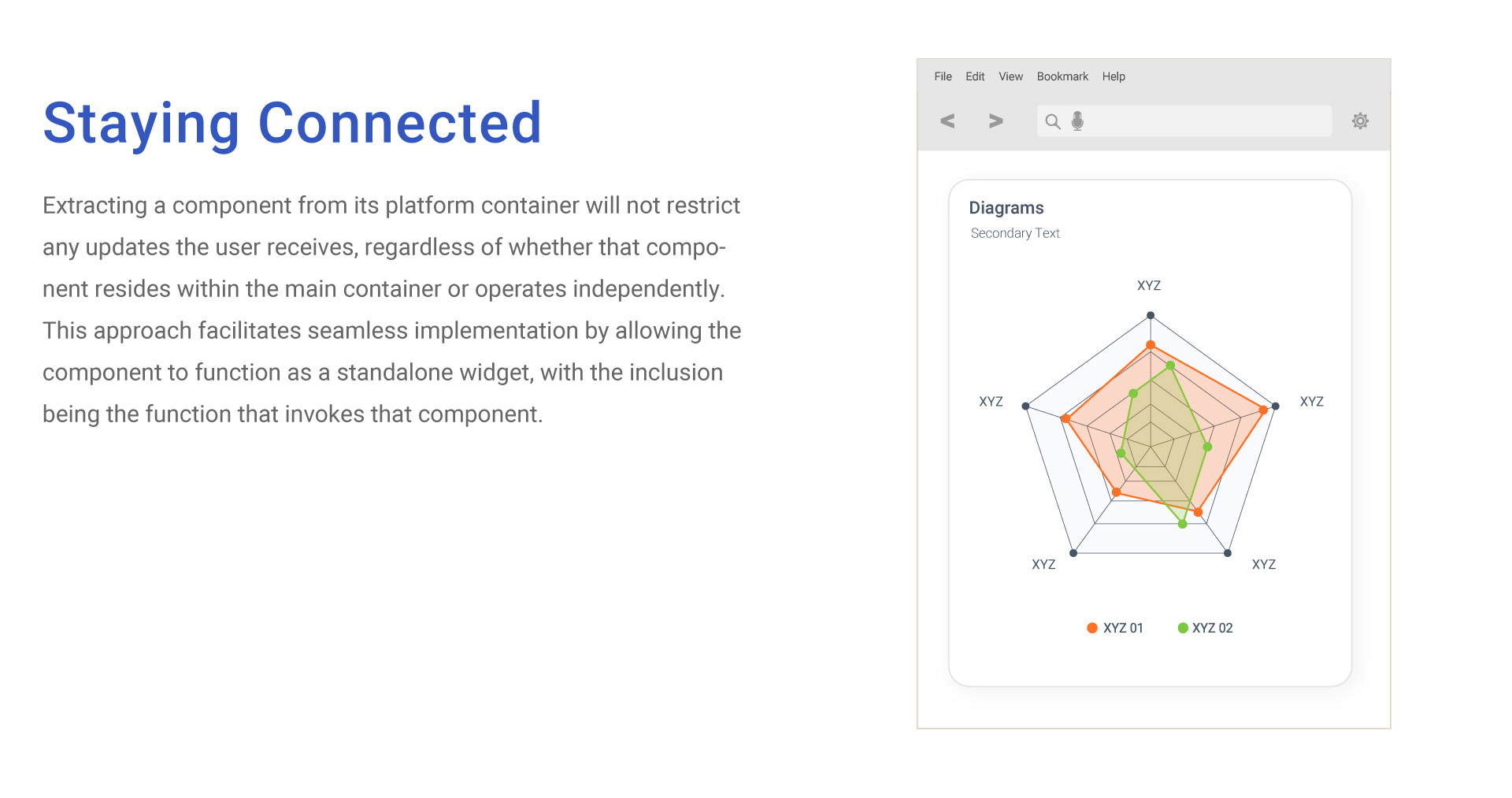 Staying Connected

Extracting a component from its platform container will not restrict any updates the user receives, regardless of whether that component resides within the main container or operates independently. This approach facilitates seamless implementation by allowing the component to function as a standalone widget, with the inclusion being the function that invokes that component.

File Edit View Bookmark Help

<
>

Diagrams
Secondary Text

XYZ
XYZ
XYZ
XYZ
XYZ

XYZ 01
XYZ 02